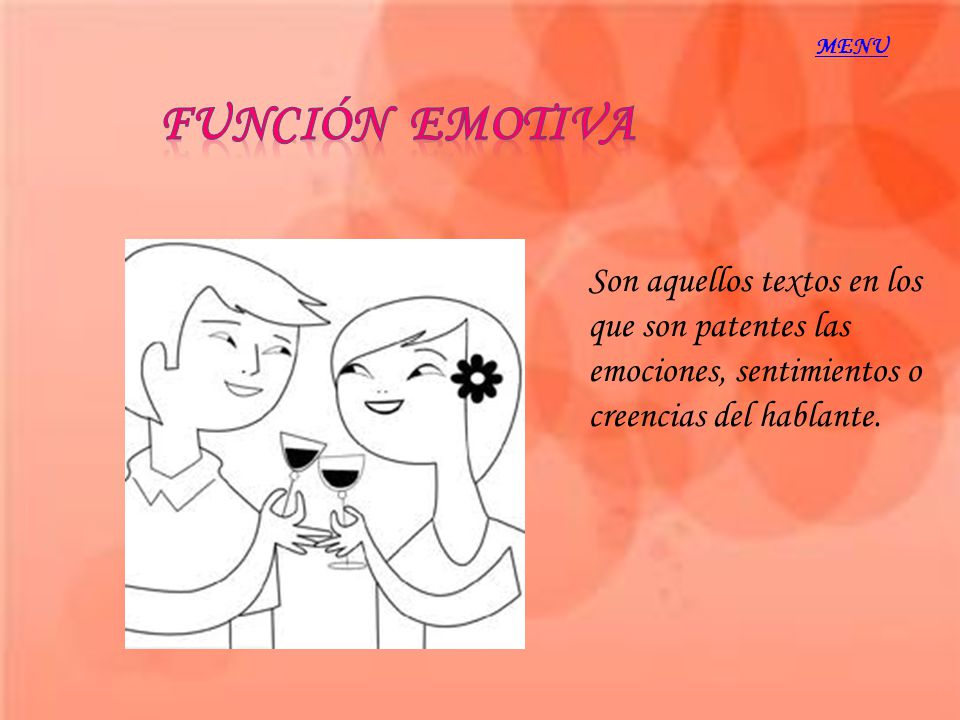 MENU

FUNCIÓN EMOTIVA

Son aquellos textos en los que son patentes las emociones, sentimientos o creencias del hablante.